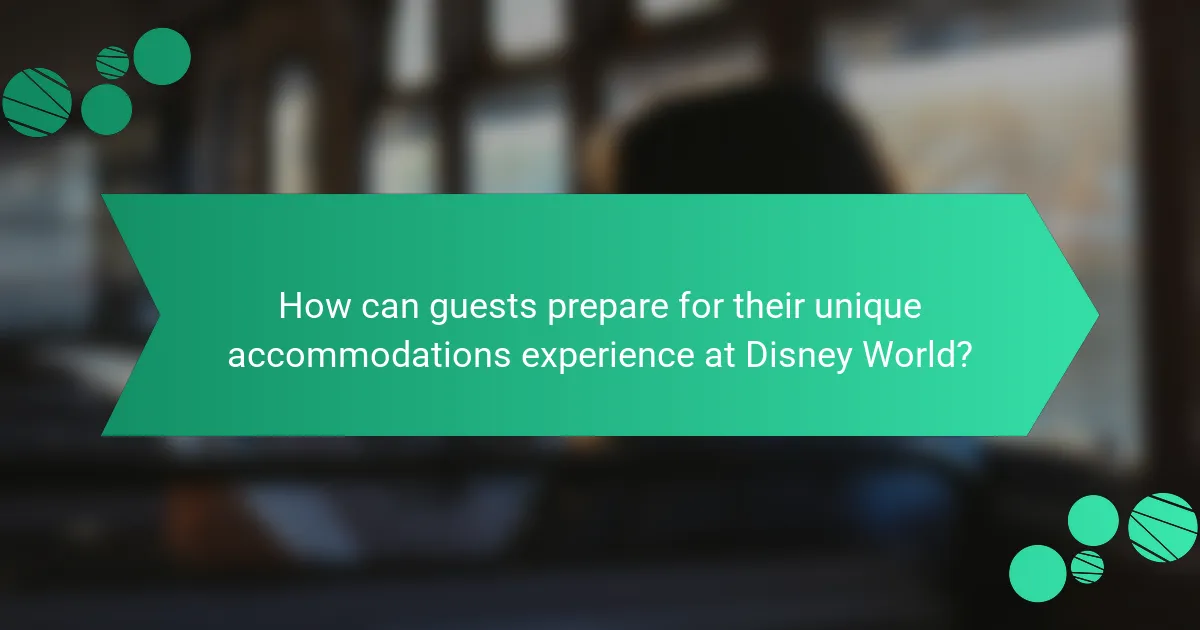 How can guests prepare for their unique accommodations experience at Disney World?